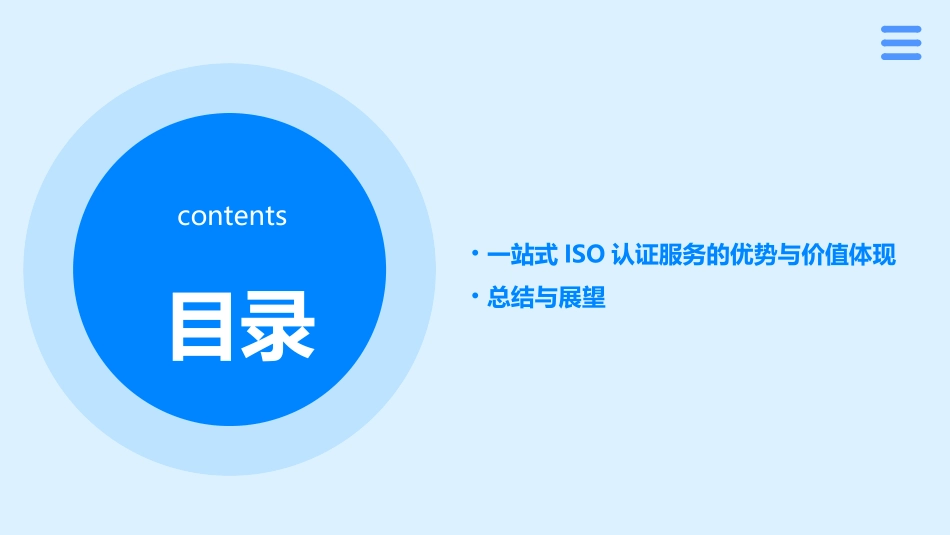 contents

目录

• 一站式 ISO 认证服务的优势与价值体现
• 总结与展望